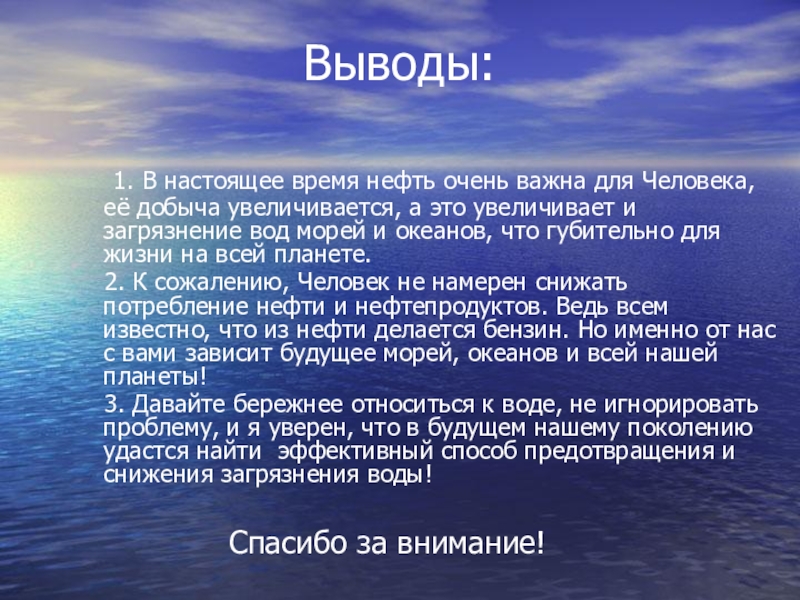 Выводы:

1. В настоящее время нефть очень важна для Человека, её добыча увеличивается, а это увеличивает и загрязнение вод морей и океанов, что губительно для жизни на всей планете.

2. К сожалению, Человек не намерен снижать потребление нефти и нефтепродуктов. Ведь всем известно, что из нефти делается бензин. Но именно от нас с вами зависит будущее морей, океанов и всей нашей планеты!

3. Давайте бережнее относиться к воде, не игнорировать проблему, и я уверен, что в будущем нашему поколению удастся найти эффективный способ предотвращения и снижения загрязнения воды!

Спасибо за внимание!